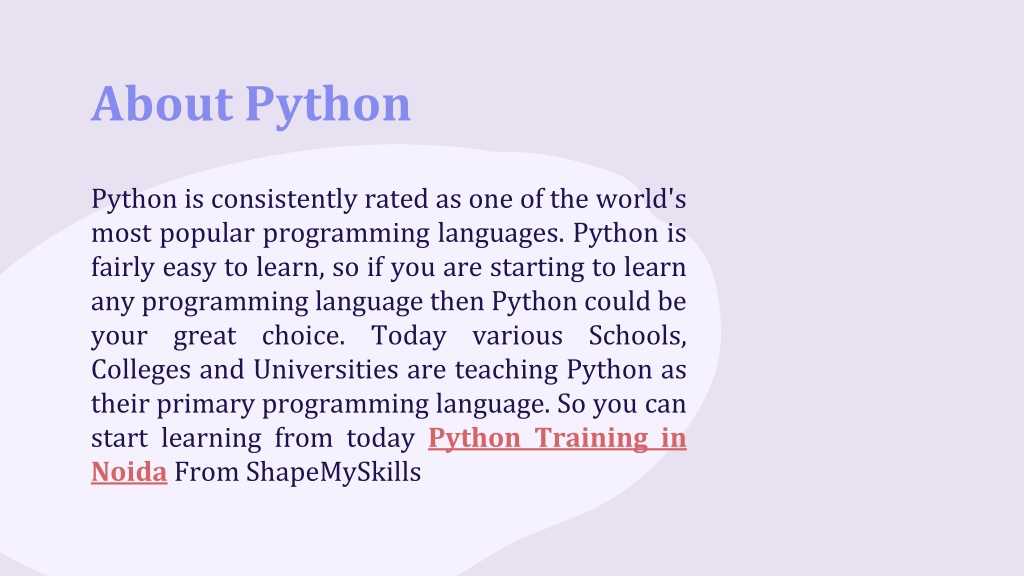 About Python

Python is consistently rated as one of the world's most popular programming languages. Python is fairly easy to learn, so if you are starting to learn any programming language then Python could be your great choice. Today various Schools, Colleges and Universities are teaching Python as their primary programming language. So you can start learning from today Python Training in Noida From ShapeMySkills